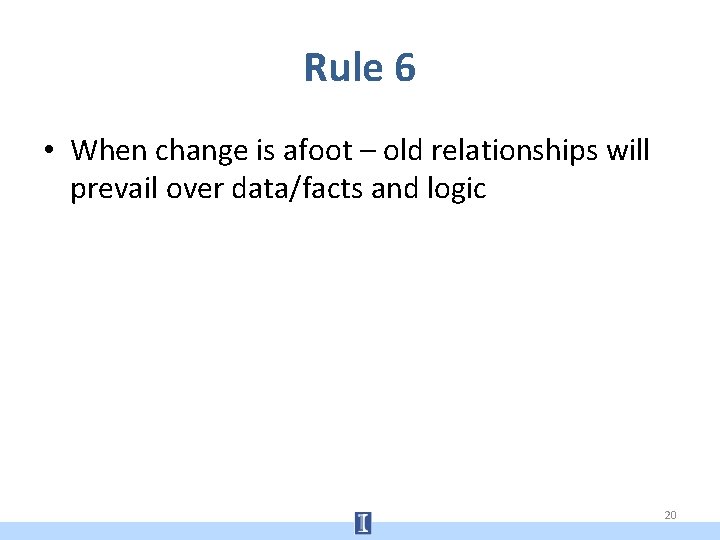 Rule 6

• When change is afoot – old relationships will prevail over data/facts and logic

I

20